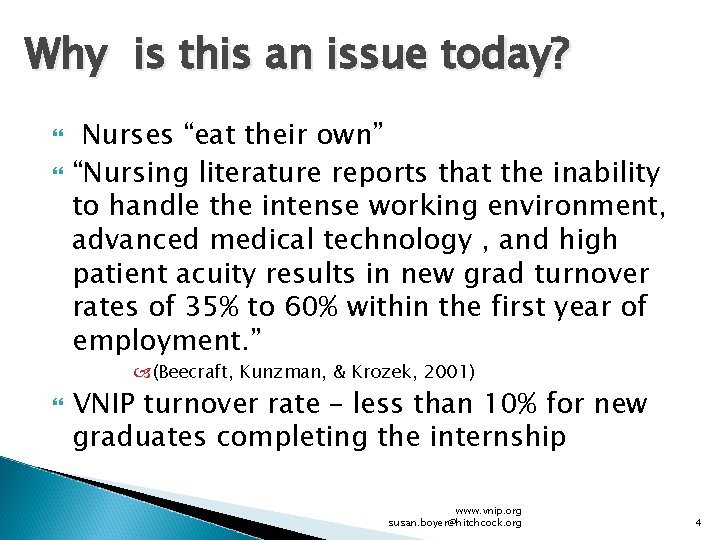 Why is this an issue today?

Nurses “eat their own”

“Nursing literature reports that the inability to handle the intense working environment, advanced medical technology , and high patient acuity results in new grad turnover rates of 35% to 60% within the first year of employment.”

(Beecraft, Kunzman, & Krozek, 2001)

VNIP turnover rate – less than 10% for new graduates completing the internship

www.vnip.org
susan.boyer@hitchcock.org

4